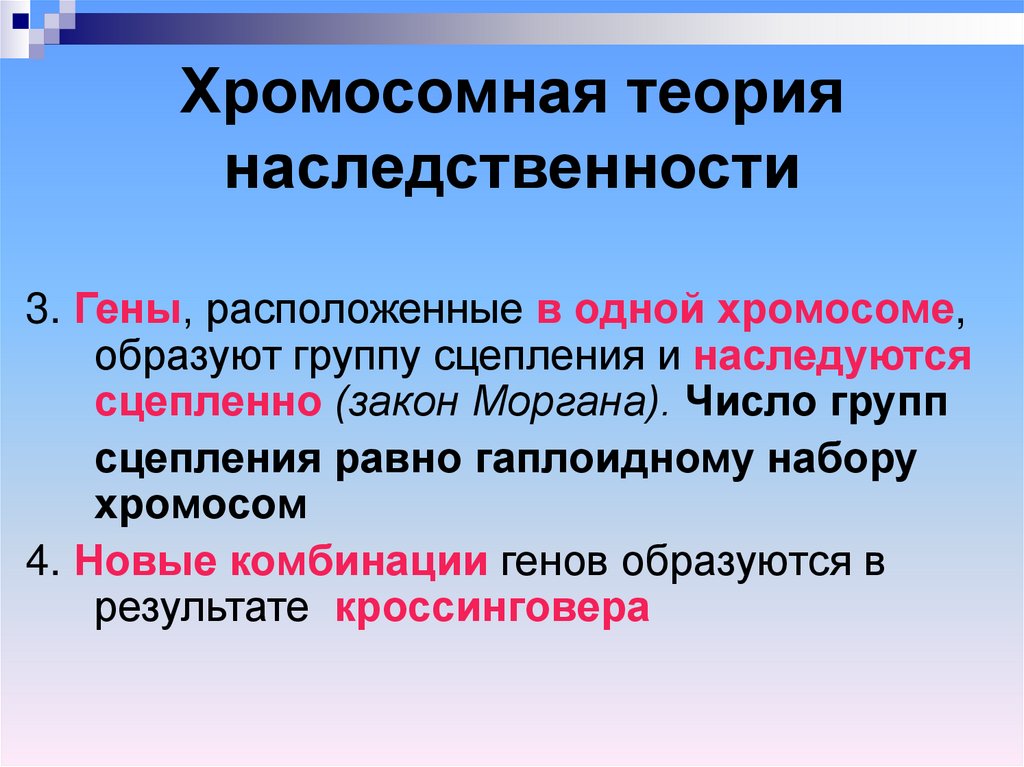 Хромосомная теория наследственности

3. Гены, расположенные в одной хромосоме, образуют группу сцепления и наследуются сцепленно (закон Моргана). Число групп сцепления равно гаплоидному набору хромосом

4. Новые комбинации генов образуются в результате кроссинговера